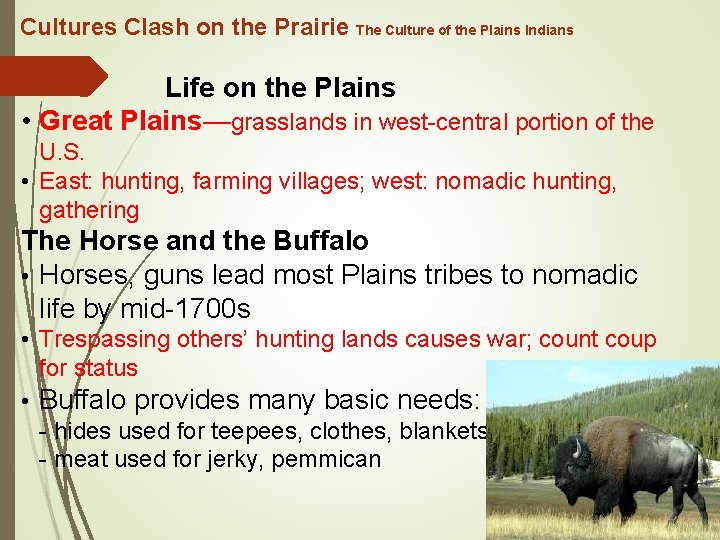 Cultures Clash on the Prairie The Culture of the Plains Indians

Life on the Plains

• Great Plains—grasslands in west-central portion of the U.S.

• East: hunting, farming villages; west: nomadic hunting, gathering

The Horse and the Buffalo

• Horses, guns lead most Plains tribes to nomadic life by mid-1700s

• Trespassing others' hunting lands causes war; count coup for status

• Buffalo provides many basic needs:
- hides used for teepees, clothes, blankets
- meat used for jerky, pemmican